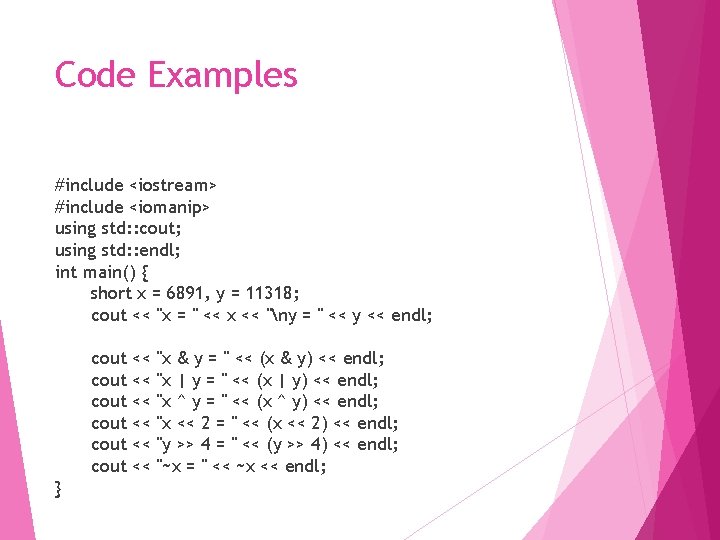 Code Examples

#include <iostream>
#include <iomanip>
using std::cout;
using std::endl;
int main() {
short x = 6891, y = 11318;
cout << "x = " << x << "\ny = " << y << endl;

cout << "x & y = " << (x & y) << endl;
cout << "x | y = " << (x | y) << endl;
cout << "x ^ y = " << (x ^ y) << endl;
cout << "x << 2 = " << (x << 2) << endl;
cout << "y >> 4 = " << (y >> 4) << endl;
cout << "~x = " << ~x << endl;
}